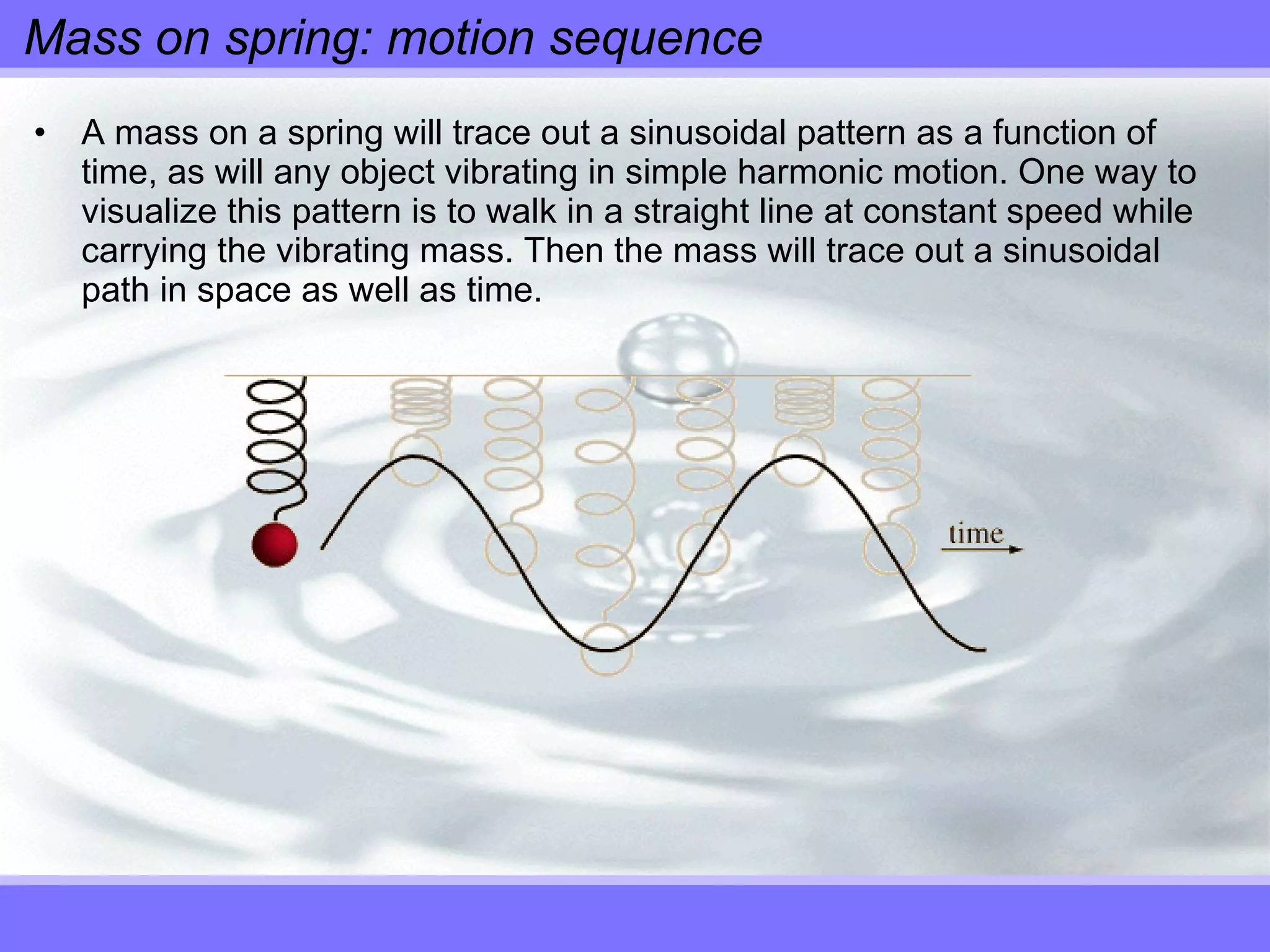 Mass on spring: motion sequence

• A mass on a spring will trace out a sinusoidal pattern as a function of time, as will any object vibrating in simple harmonic motion. One way to visualize this pattern is to walk in a straight line at constant speed while carrying the vibrating mass. Then the mass will trace out a sinusoidal path in space as well as time.

time